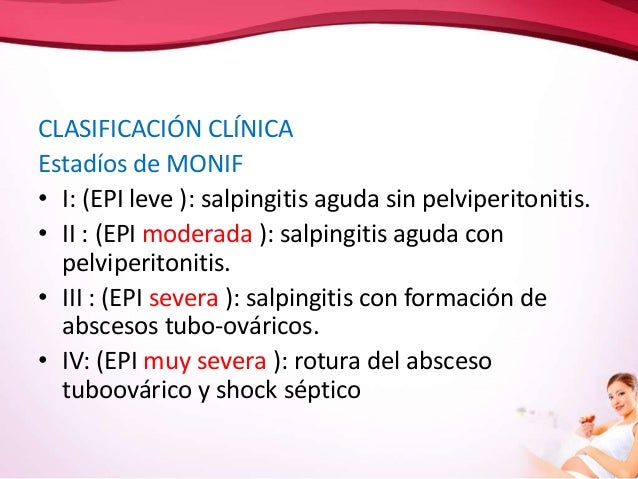 CLASIFICACIÓN CLÍNICA
Estadíos de MONIF

• I: (EPI leve ): salpingitis aguda sin pelviperitonitis.
• II : (EPI moderada ): salpingitis aguda con pelviperitonitis.
• III : (EPI severa ): salpingitis con formación de abscesos tubo-ováricos.
• IV: (EPI muy severa ): rotura del absceso tuboovárico y shock séptico